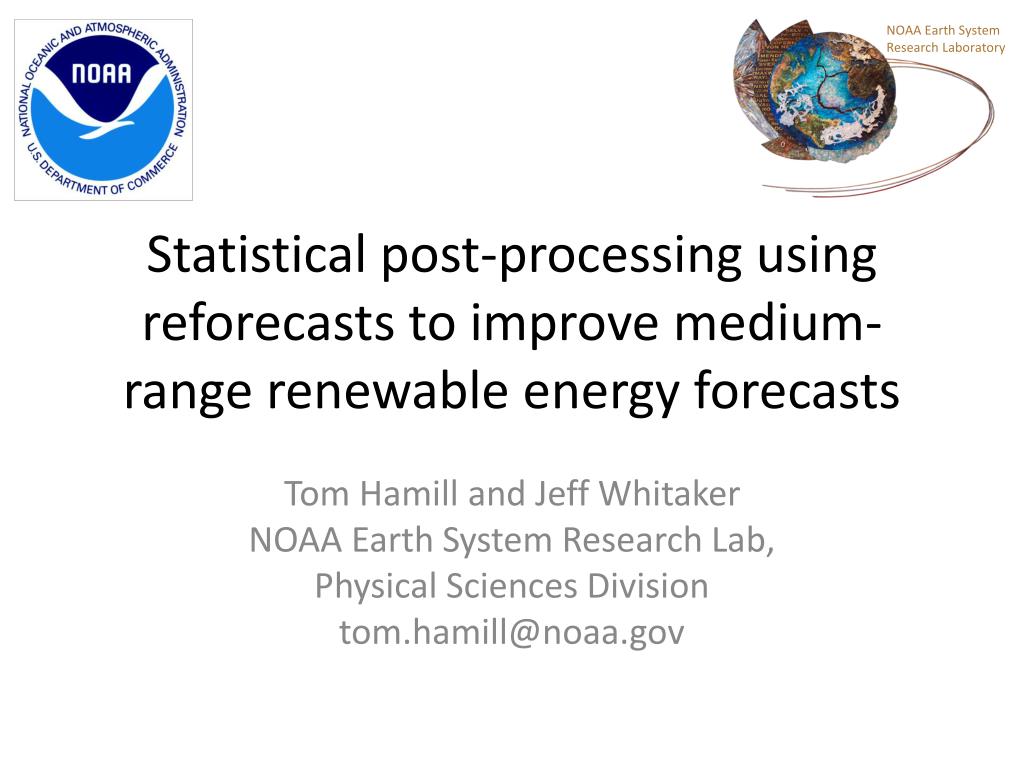 NATIONAL OCEANIC AND ATMOSPHERIC ADMINISTRATION
NOAA
U.S. DEPARTMENT OF COMMERCE

NOAA Earth System Research Laboratory

Statistical post-processing using reforecasts to improve medium-range renewable energy forecasts

Tom Hamill and Jeff Whitaker
NOAA Earth System Research Lab,
Physical Sciences Division
tom.hamill@noaa.gov